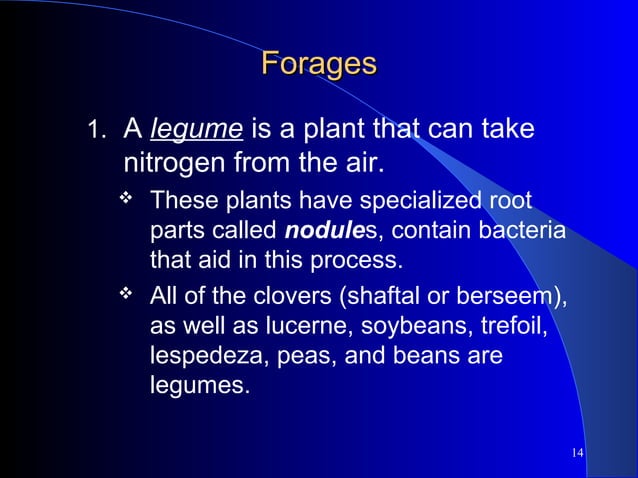 Forages

1. A legume is a plant that can take nitrogen from the air.

❖ These plants have specialized root parts called nodules, contain bacteria that aid in this process.

❖ All of the clovers (shaftal or berseem), as well as lucerne, soybeans, trefoil, lespedeza, peas, and beans are legumes.

14